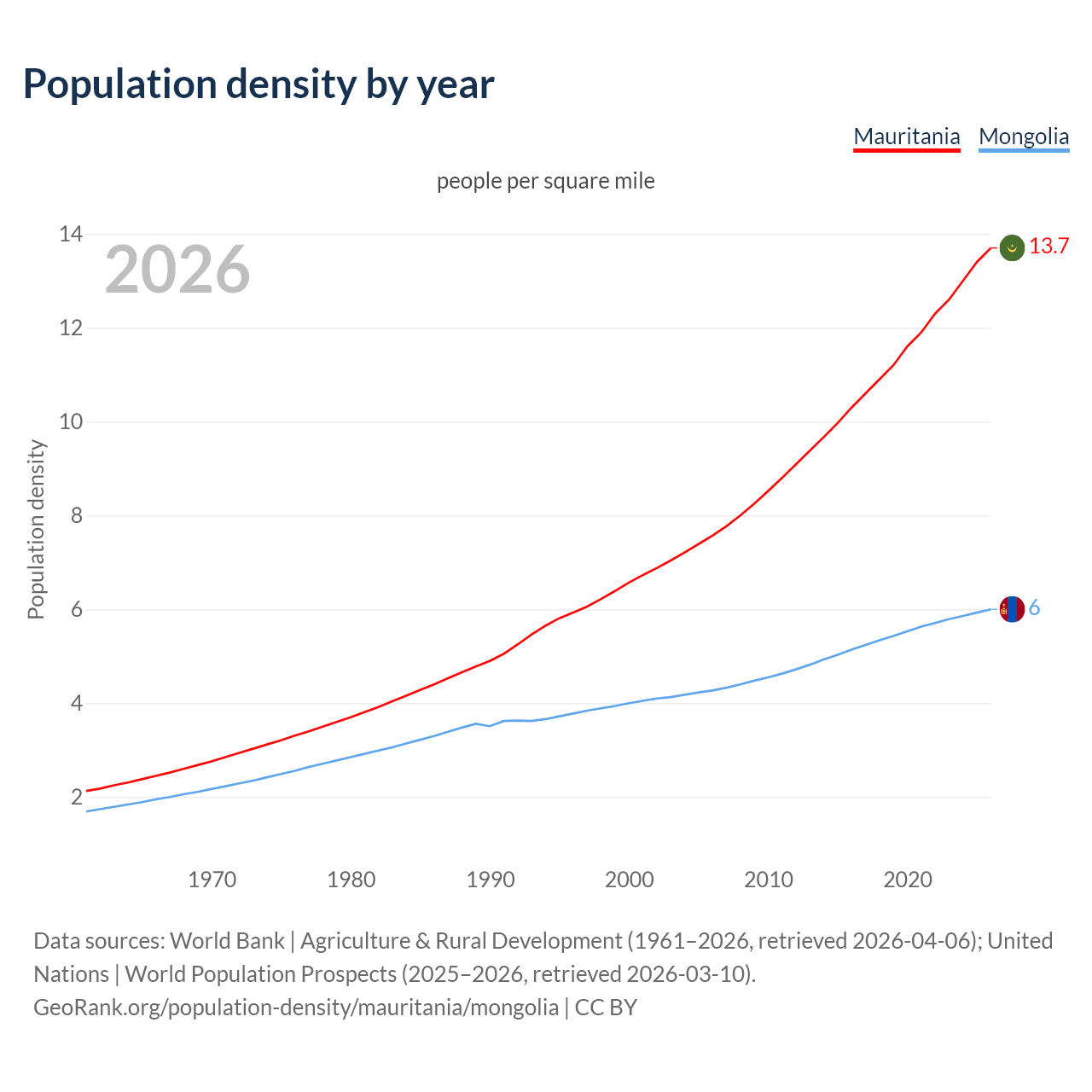 Population density by year

Mauritania Mongolia

people per square mile

2026

Population density

14
12
10
8
6
4
2

13.7
6

1970 1980 1990 2000 2010 2020

Data sources: World Bank | Agriculture & Rural Development (1961–2026, retrieved 2026-04-06); United Nations | World Population Prospects (2025–2026, retrieved 2026-03-10).
GeoRank.org/population-density/mauritania/mongolia | CC BY